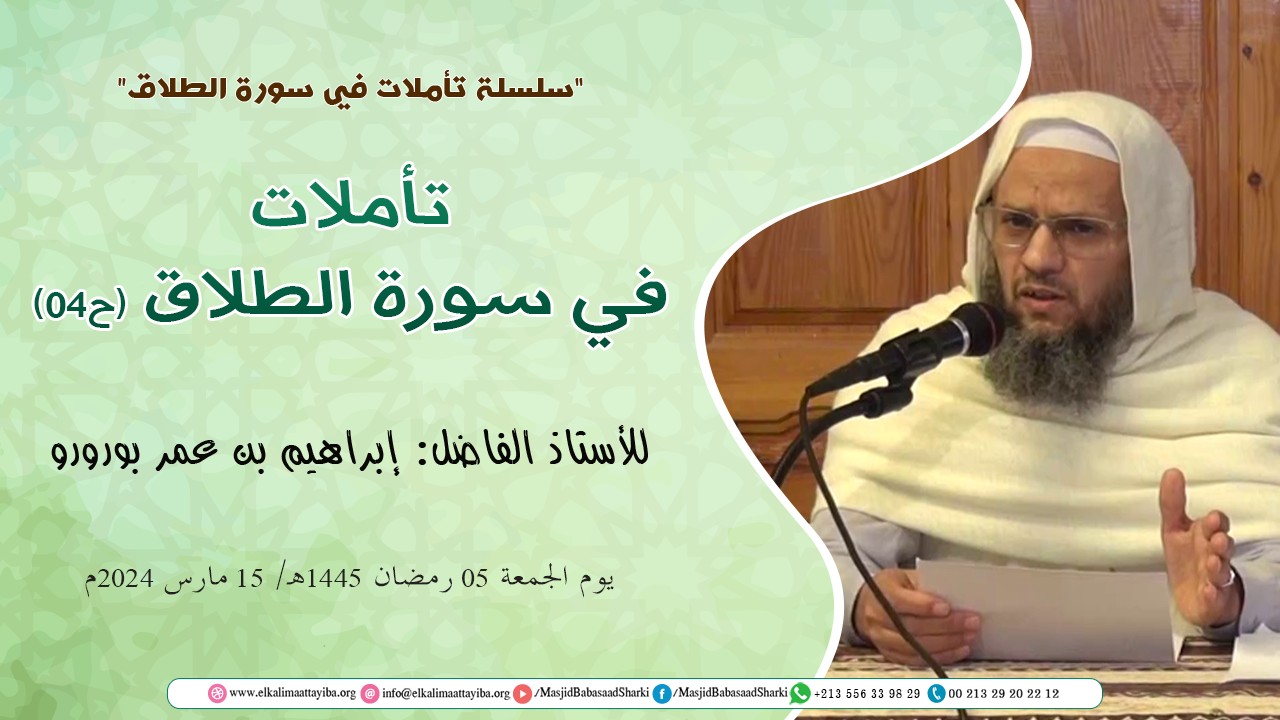 "سلسلة تأملات في سورة الطلاق"

تأملات
في سورة الطلاق (ح04)

للأستاذ الفاضل: إبراهيم بن عمر بورورو

يوم الجمعة 05 رمضان 1445هـ/ 15 مارس 2024م

www.elkalimaattayiba.org info@elkalimaattayiba.org /MasjidBabasaadSharki /MasjidBabasaadSharki +213 556 33 98 29 00 213 29 20 22 12